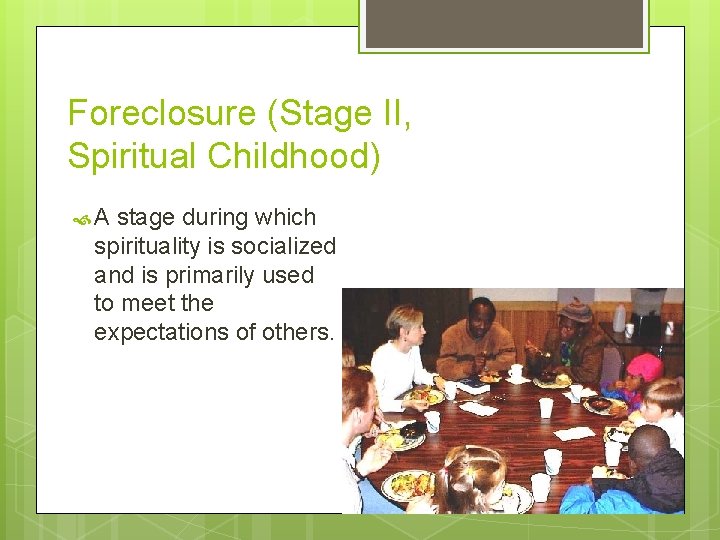 Foreclosure (Stage II, Spiritual Childhood)

A stage during which spirituality is socialized and is primarily used to meet the expectations of others.